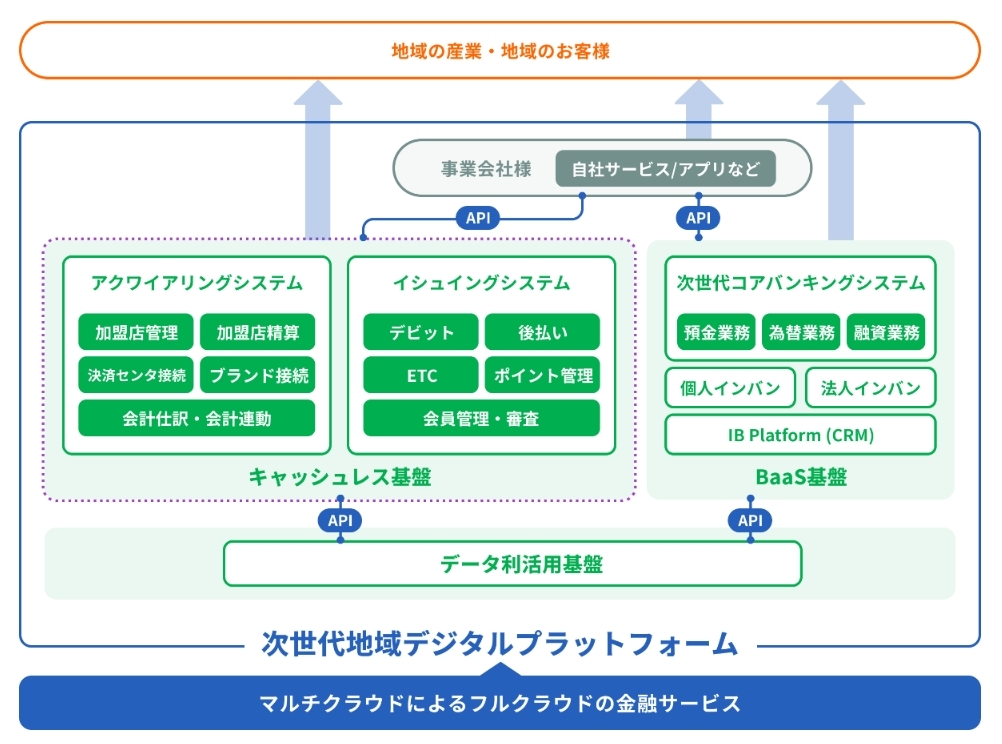 地域の産業・地域のお客様

事業会社様 自社サービス/アプリなど

API

API

アクワイアリングシステム

加盟店管理
加盟店精算
決済センタ接続
ブランド接続
会計仕訳・会計連動

イシュイングシステム

デビット
後払い
ETC
ポイント管理
会員管理・審査

キャッシュレス基盤

次世代コアバンキングシステム

預金業務
為替業務
融資業務

個人インバン
法人インバン
IB Platform (CRM)

BaaS基盤

API

API

データ利活用基盤

次世代地域デジタルプラットフォーム

マルチクラウドによるフルクラウドの金融サービス